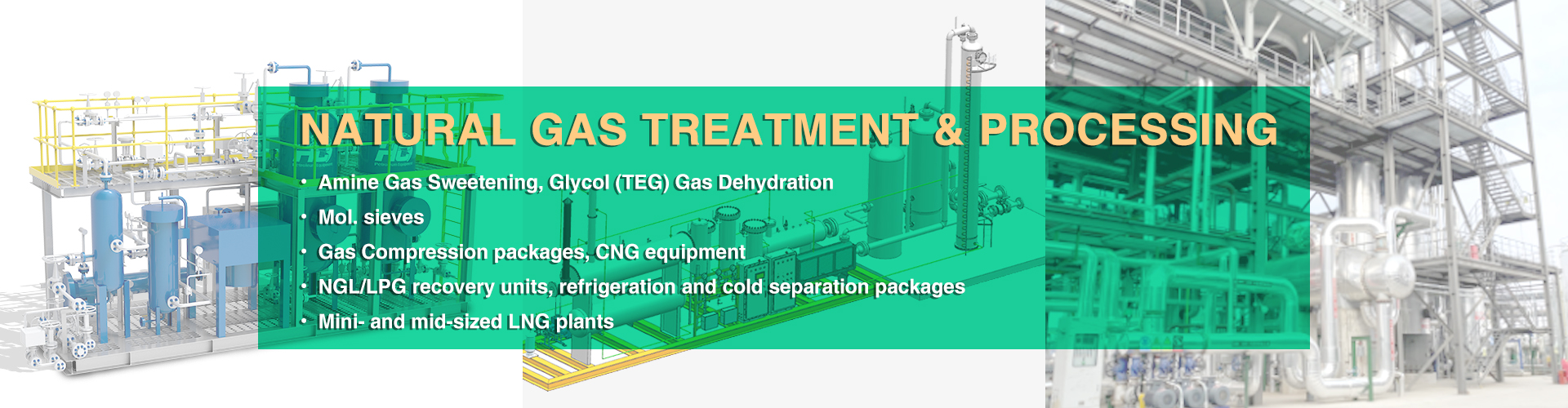 NATURAL GAS TREATMENT & PROCESSING

• Amine Gas Sweetening, Glycol (TEG) Gas Dehydration
• Mol. sieves
• Gas Compression packages, CNG equipment
• NGL/LPG recovery units, refrigeration and cold separation packages
• Mini- and mid-sized LNG plants